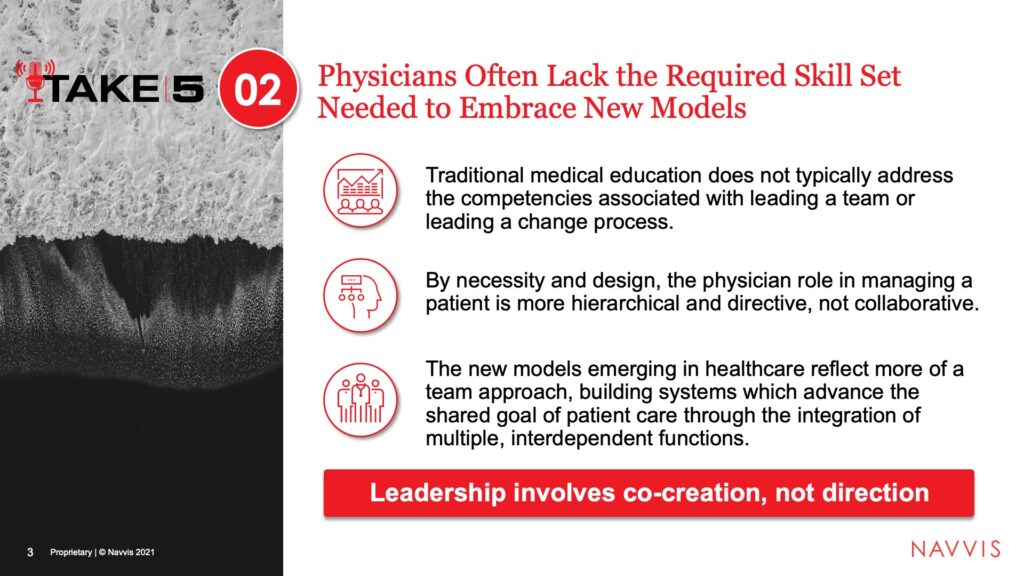 TAKE 5

02

Physicians Often Lack the Required Skill Set Needed to Embrace New Models

Traditional medical education does not typically address the competencies associated with leading a team or leading a change process.

By necessity and design, the physician role in managing a patient is more hierarchical and directive, not collaborative.

The new models emerging in healthcare reflect more of a team approach, building systems which advance the shared goal of patient care through the integration of multiple, interdependent functions.

Leadership involves co-creation, not direction

3 Proprietary | © Navvis 2021

NAVVIS